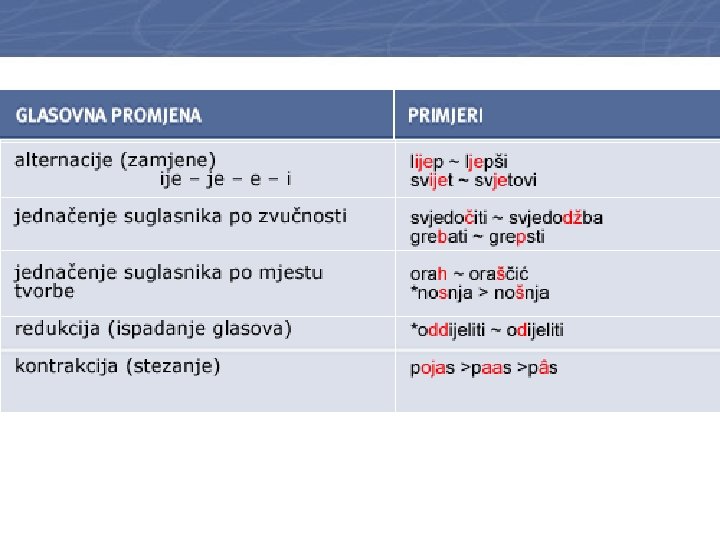 | GLASOVNA PROMJENA | PRIMJERI |
|---|---|
| alternacije (zamjene) ije – je – e – i | lijep ~ ljepši svijet ~ svjetovi |
| jednačenje suglasnika po zvučnosti | svjedočiti ~ svjedodžba grebati ~ grepsti |
| jednačenje suglasnika po mjestu tvorbe | orah ~ oraščić *nosnja > nošnja |
| redukcija (ispadanje glasova) | *oddijeliti ~ odijeliti |
| kontrakcija (stezanje) | pojas >paas >pâs |